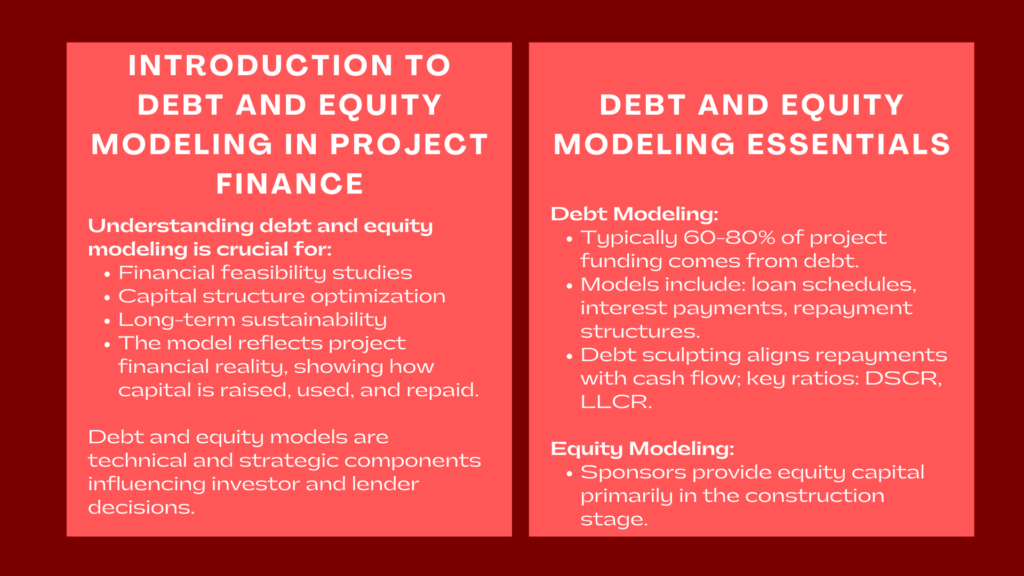 INTRODUCTION TO DEBT AND EQUITY MODELING IN PROJECT FINANCE

Understanding debt and equity modeling is crucial for:
- Financial feasibility studies
- Capital structure optimization
- Long-term sustainability
- The model reflects project financial reality, showing how capital is raised, used, and repaid.

Debt and equity models are technical and strategic components influencing investor and lender decisions.

DEBT AND EQUITY MODELING ESSENTIALS

Debt Modeling:
- Typically 60-80% of project funding comes from debt.
- Models include: loan schedules, interest payments, repayment structures.
- Debt sculpting aligns repayments with cash flow; key ratios: DSCR, LLCR.

Equity Modeling:
- Sponsors provide equity capital primarily in the construction stage.